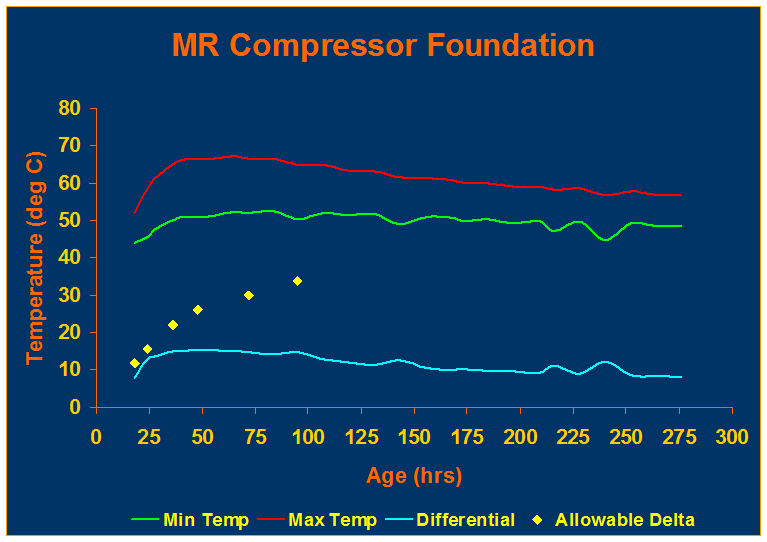 MR Compressor Foundation

Temperature (deg C)

80
70
60
50
40
30
20
10
0

0 25 50 75 100 125 150 175 200 225 250 275 300

Age (hrs)

Min Temp Max Temp Differential Allowable Delta